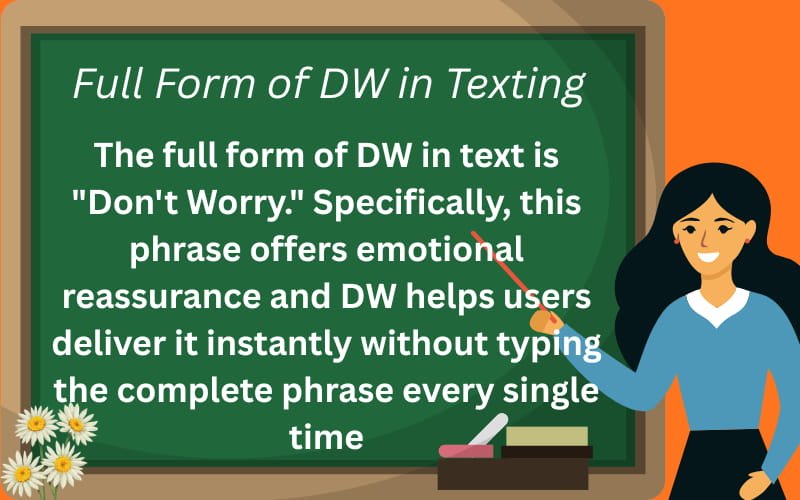 Full Form of DW in Texting

The full form of DW in text is "Don't Worry." Specifically, this phrase offers emotional reassurance and DW helps users deliver it instantly without typing the complete phrase every single time